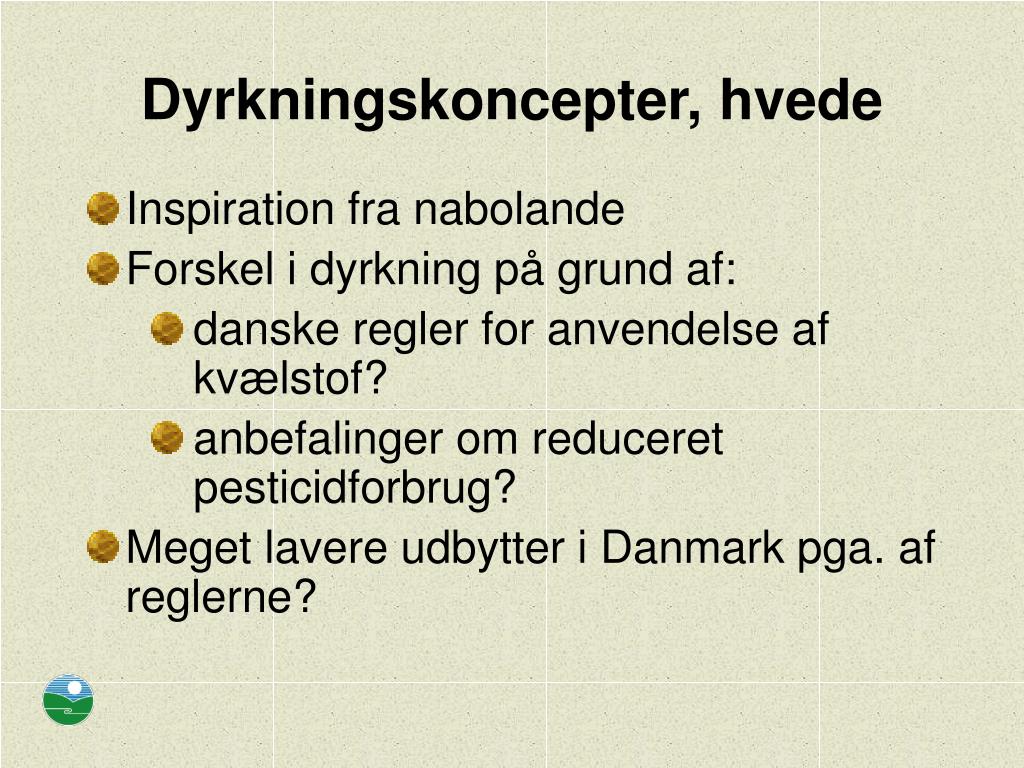 Dyrkningskoncepter, hvede

Inspiration fra nabolande

Forskel i dyrkning på grund af:

danske regler for anvendelse af kvælstof?

anbefalinger om reduceret pesticidforbrug?

Meget lavere udbytter i Danmark pga. af reglerne?